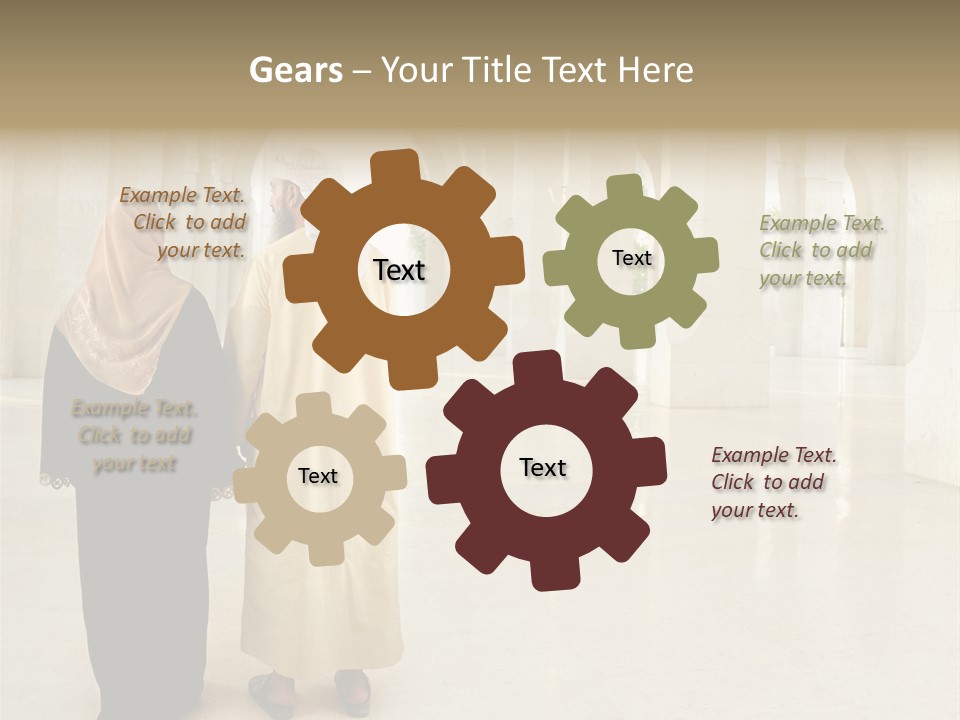 Gears – Your Title Text Here

Example Text. Click to add your text.

Text

Text

Example Text. Click to add your text.

Example Text. Click to add your text

Text

Text

Example Text. Click to add your text.